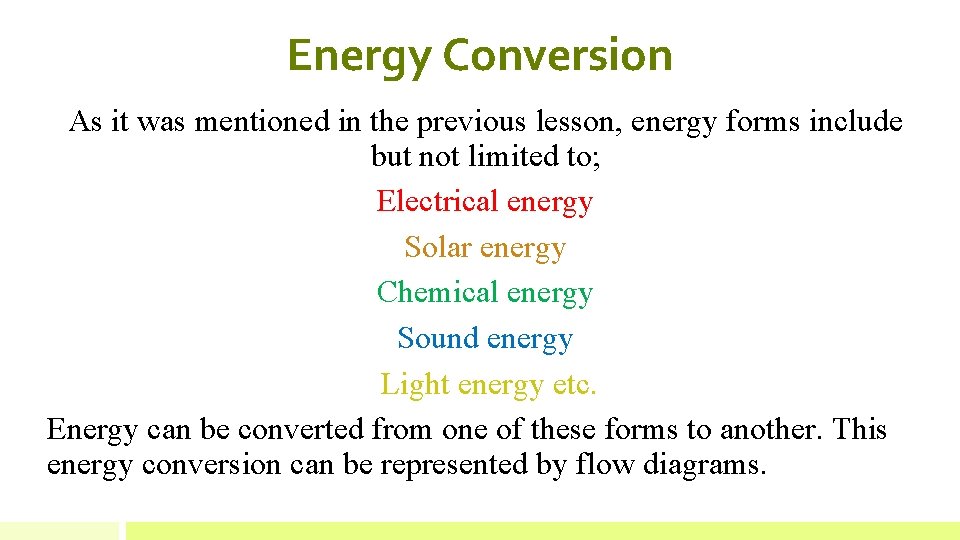 Energy Conversion

As it was mentioned in the previous lesson, energy forms include but not limited to;

Electrical energy

Solar energy

Chemical energy

Sound energy

Light energy etc.

Energy can be converted from one of these forms to another. This energy conversion can be represented by flow diagrams.